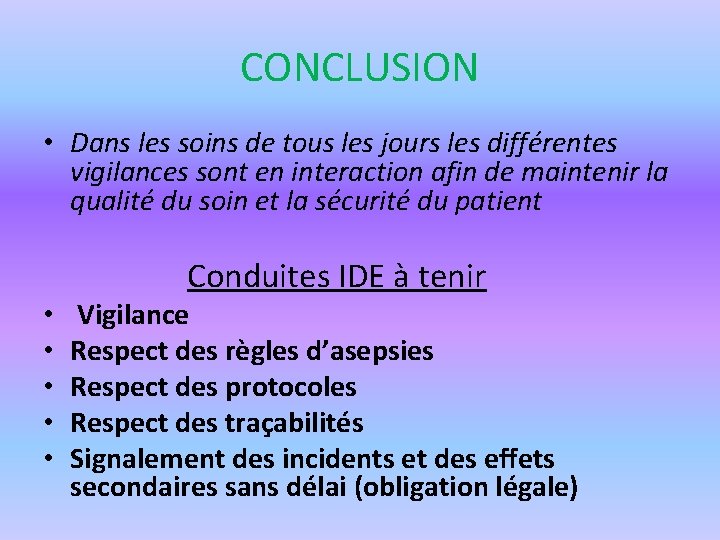 CONCLUSION

• Dans les soins de tous les jours les différentes vigilances sont en interaction afin de maintenir la qualité du soin et la sécurité du patient

Conduites IDE à tenir

• Vigilance
• Respect des règles d'asepsies
• Respect des protocoles
• Respect des traçabilités
• Signalement des incidents et des effets secondaires sans délai (obligation légale)